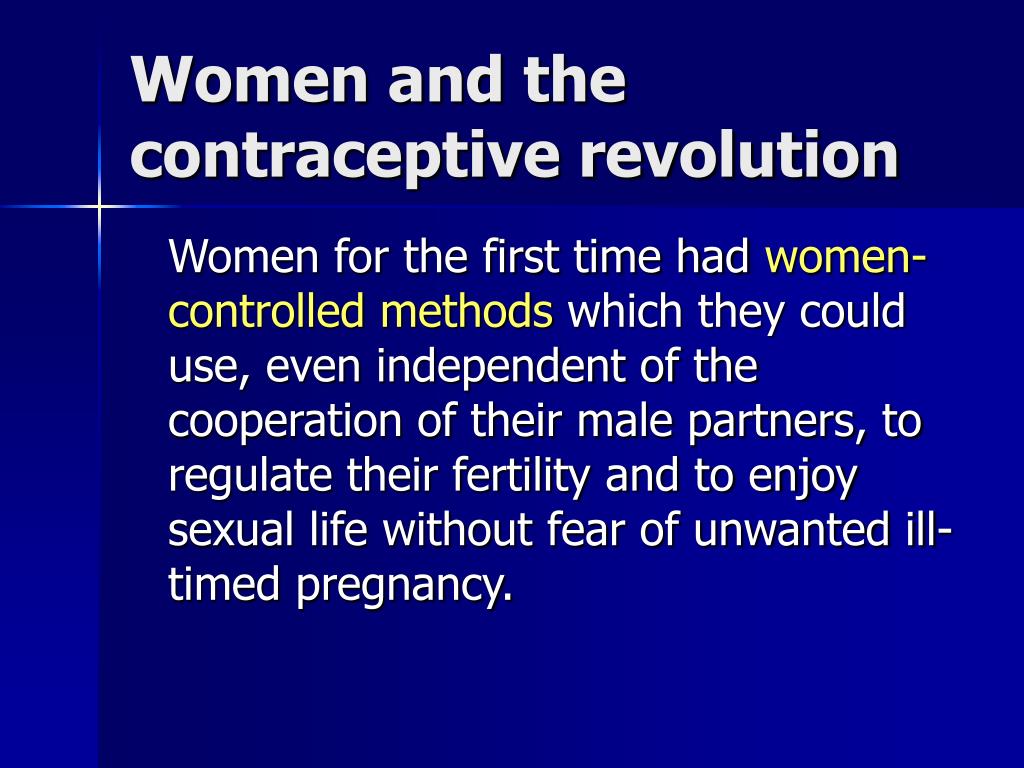 Women and the contraceptive revolution

Women for the first time had women-controlled methods which they could use, even independent of the cooperation of their male partners, to regulate their fertility and to enjoy sexual life without fear of unwanted ill-timed pregnancy.